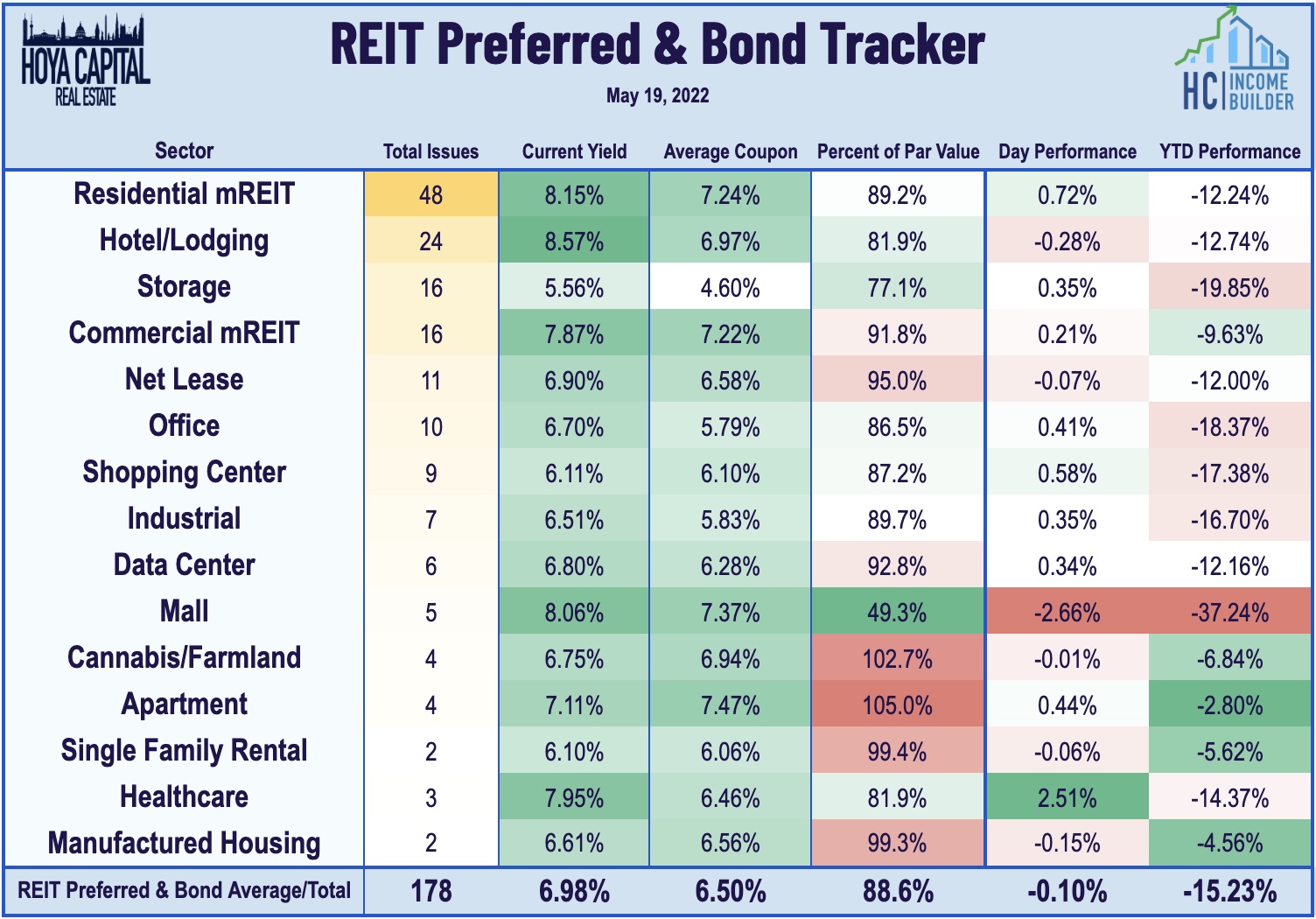 HOYA CAPITAL
REAL ESTATE

REIT Preferred & Bond Tracker
May 19, 2022

HC INCOME BUILDER

| Sector | Total Issues | Current Yield | Average Coupon | Percent of Par Value | Day Performance | YTD Performance |
|---|---|---|---|---|---|---|
| Residential mREIT | 48 | 8.15% | 7.24% | 89.2% | 0.72% | -12.24% |
| Hotel/Lodging | 24 | 8.57% | 6.97% | 81.9% | -0.28% | -12.74% |
| Storage | 16 | 5.56% | 4.60% | 77.1% | 0.35% | -19.85% |
| Commercial mREIT | 16 | 7.87% | 7.22% | 91.8% | 0.21% | -9.63% |
| Net Lease | 11 | 6.90% | 6.58% | 95.0% | -0.07% | -12.00% |
| Office | 10 | 6.70% | 5.79% | 86.5% | 0.41% | -18.37% |
| Shopping Center | 9 | 6.11% | 6.10% | 87.2% | 0.58% | -17.38% |
| Industrial | 7 | 6.51% | 5.83% | 89.7% | 0.35% | -16.70% |
| Data Center | 6 | 6.80% | 6.28% | 92.8% | 0.34% | -12.16% |
| Mall | 5 | 8.06% | 7.37% | 49.3% | -2.66% | -37.24% |
| Cannabis/Farmland | 4 | 6.75% | 6.94% | 102.7% | -0.01% | -6.84% |
| Apartment | 4 | 7.11% | 7.47% | 105.0% | 0.44% | -2.80% |
| Single Family Rental | 2 | 6.10% | 6.06% | 99.4% | -0.06% | -5.62% |
| Healthcare | 3 | 7.95% | 6.46% | 81.9% | 2.51% | -14.37% |
| Manufactured Housing | 2 | 6.61% | 6.56% | 99.3% | -0.15% | -4.56% |
| REIT Preferred & Bond Average/Total | 178 | 6.98% | 6.50% | 88.6% | -0.10% | -15.23% |